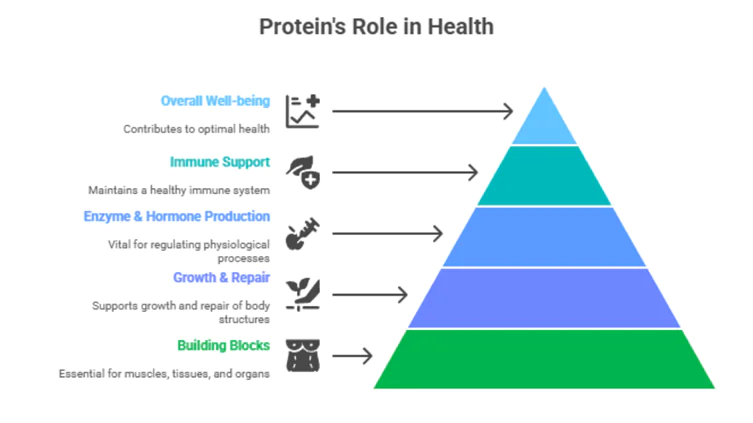 Protein's Role in Health

Overall Well-being

Contributes to optimal health

Immune Support

Maintains a healthy immune system

Enzyme & Hormone Production

Vital for regulating physiological processes

Growth & Repair

Supports growth and repair of body structures

Building Blocks

Essential for muscles, tissues, and organs